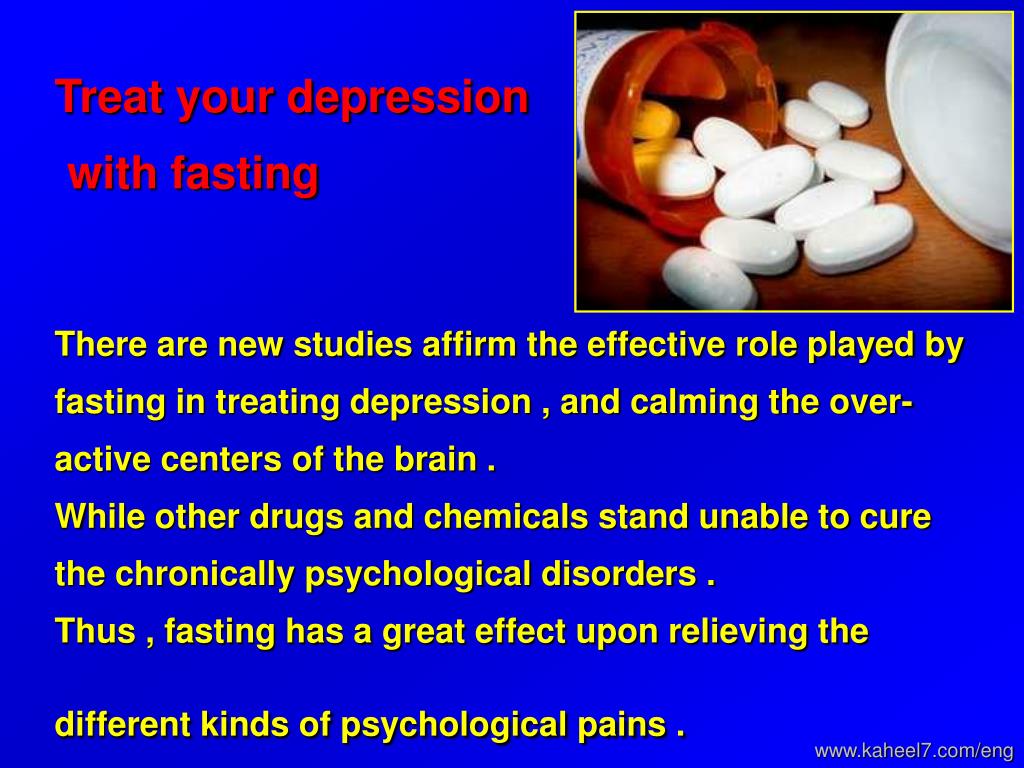 Treat your depression
with fasting

There are new studies affirm the effective role played by fasting in treating depression , and calming the over-active centers of the brain .
While other drugs and chemicals stand unable to cure the chronically psychological disorders .
Thus , fasting has a great effect upon relieving the

different kinds of psychological pains .

www.kaheel7.com/eng